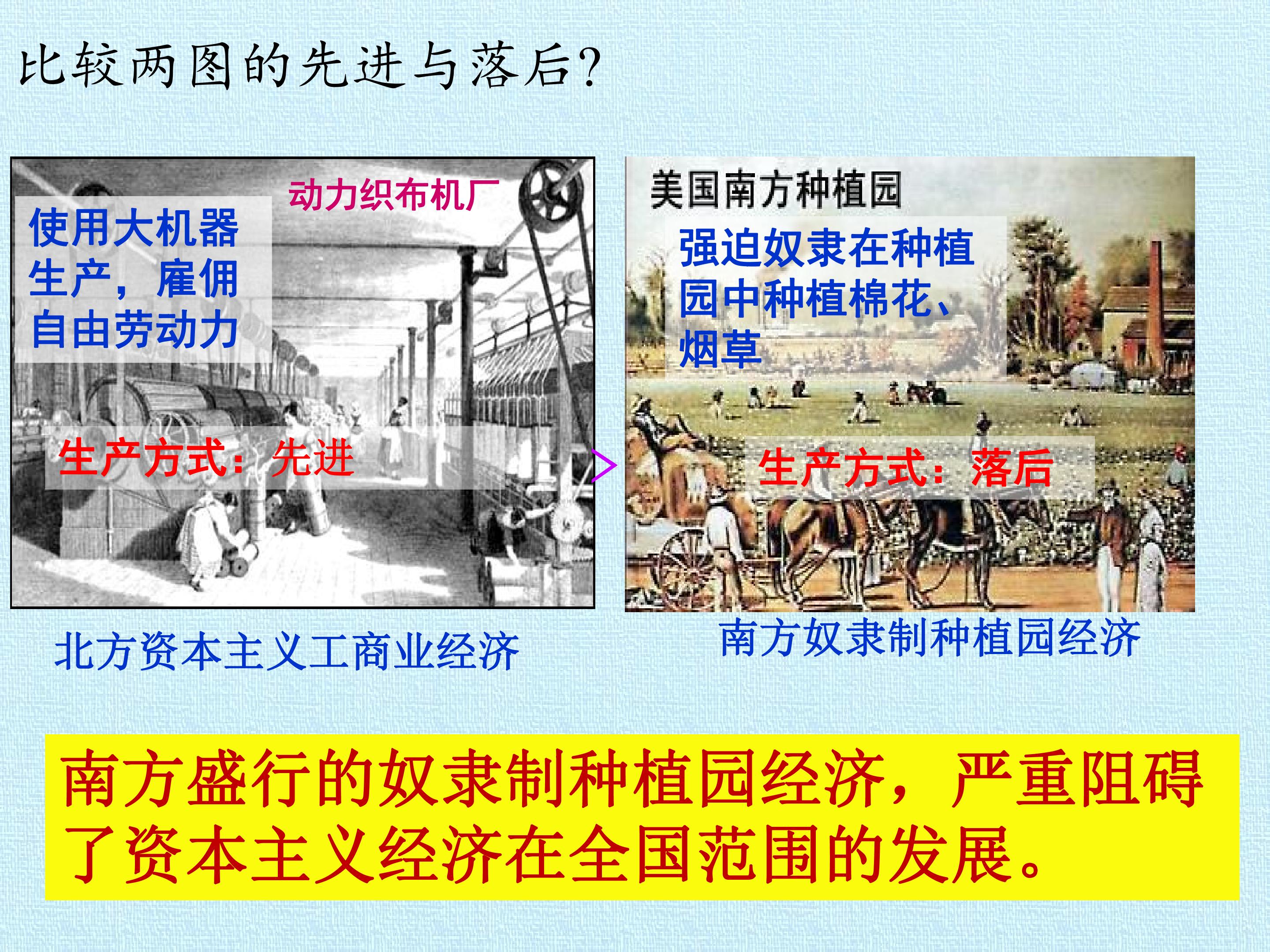 比较两图的先进与落后?

动力织布机厂

使用大机器生产，雇佣自由劳动力

生产方式：先进

北方资本主义工商业经济

美国南方种植园

强迫奴隶在种植园中种植棉花、烟草

生产方式：落后

南方奴隶制种植园经济

南方盛行的奴隶制种植园经济，严重阻碍了资本主义经济在全国范围的发展。